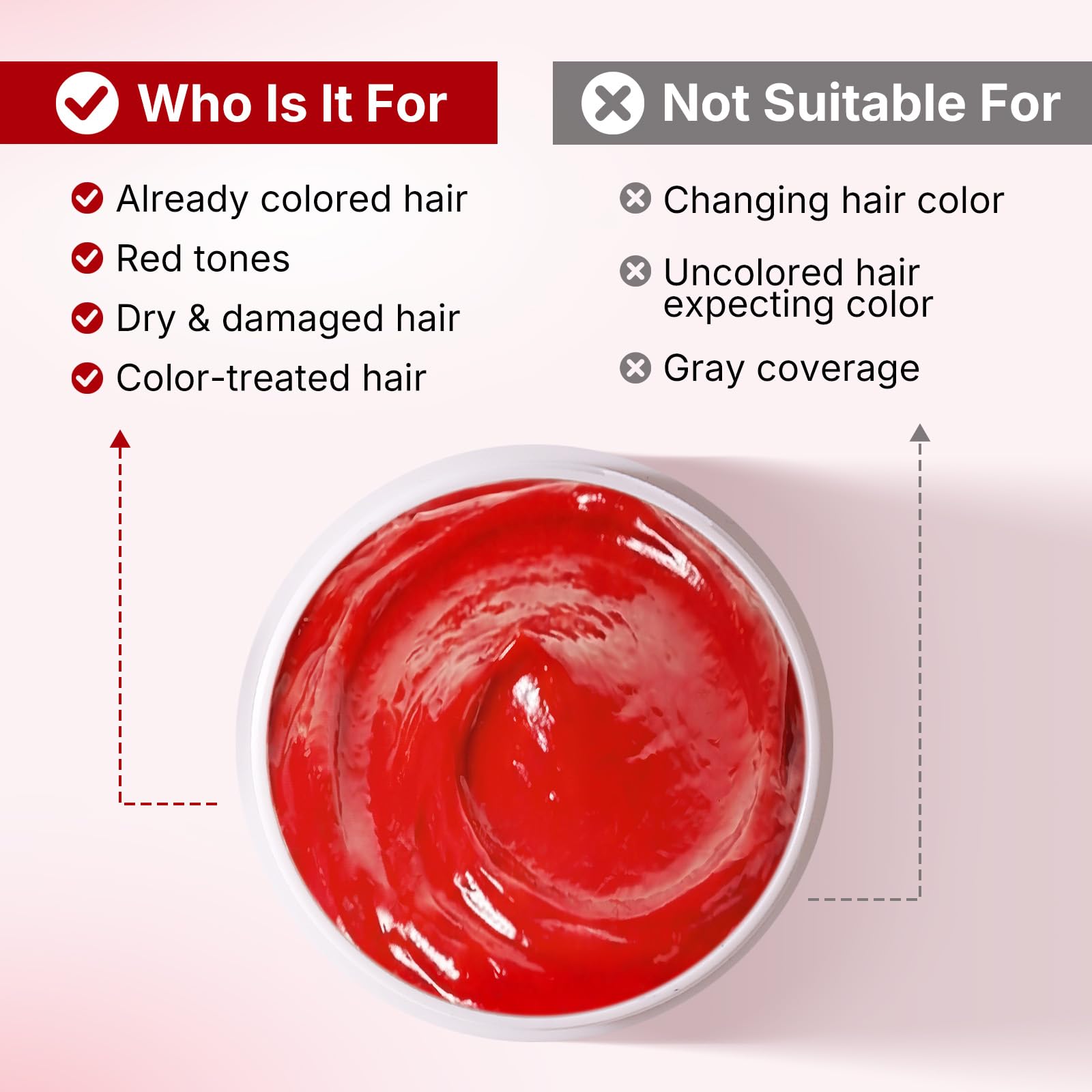 Who Is It For

Already colored hair
Red tones
Dry & damaged hair
Color-treated hair

Not Suitable For

Changing hair color
Uncolored hair expecting color
Gray coverage